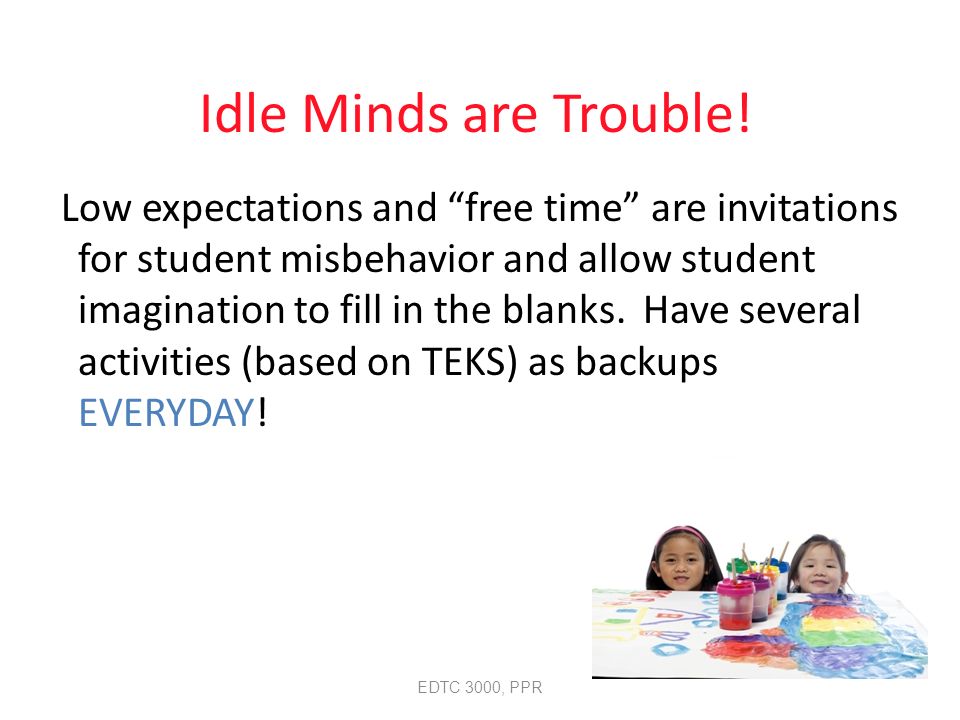 Idle Minds are Trouble!

Low expectations and “free time” are invitations for student misbehavior and allow student imagination to fill in the blanks. Have several activities (based on TEKS) as backups EVERYDAY!

EDTC 3000, PPR